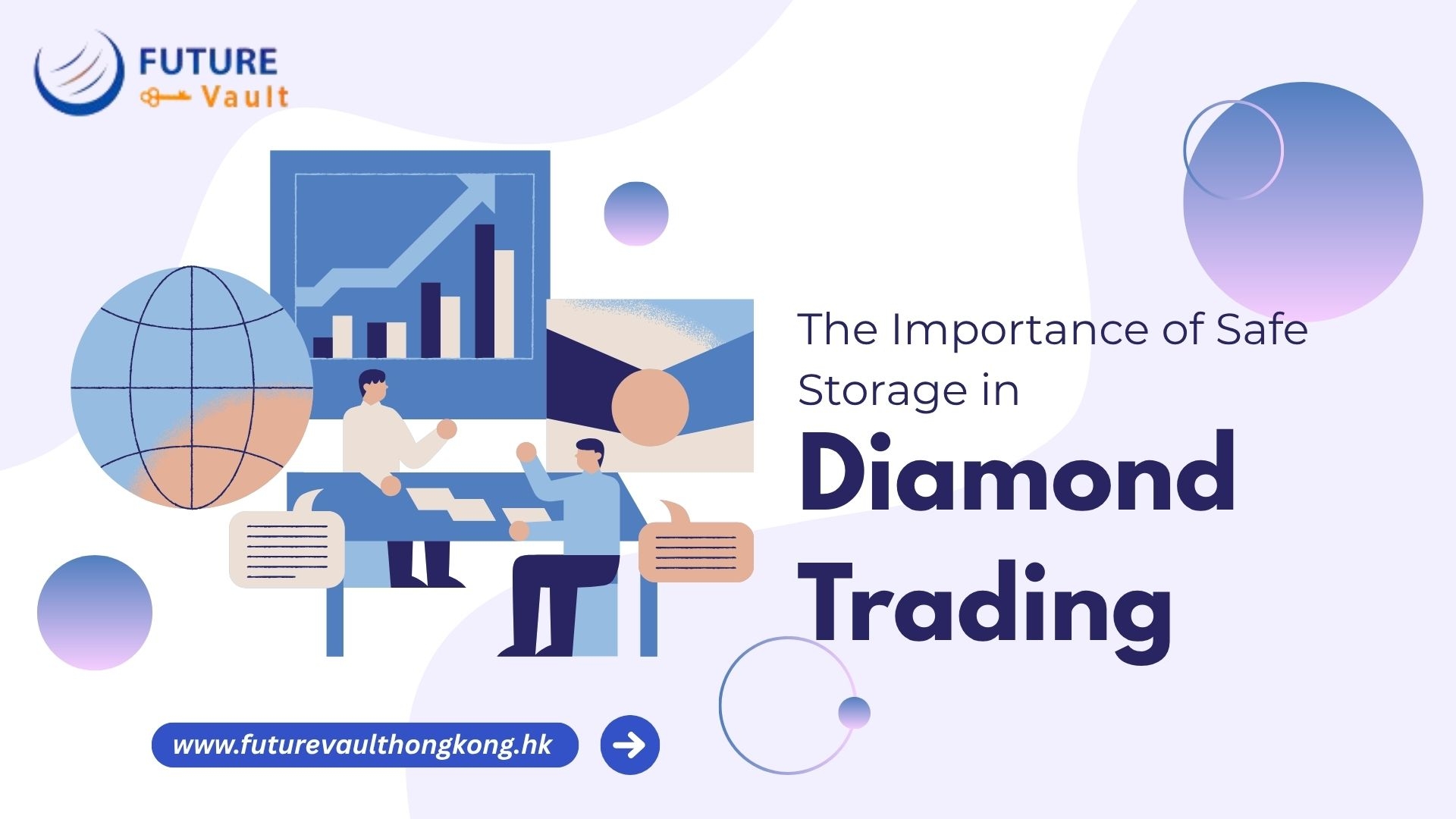 FUTURE
Vault

The Importance of Safe Storage in
Diamond Trading

www.futurevaulthongkong.hk